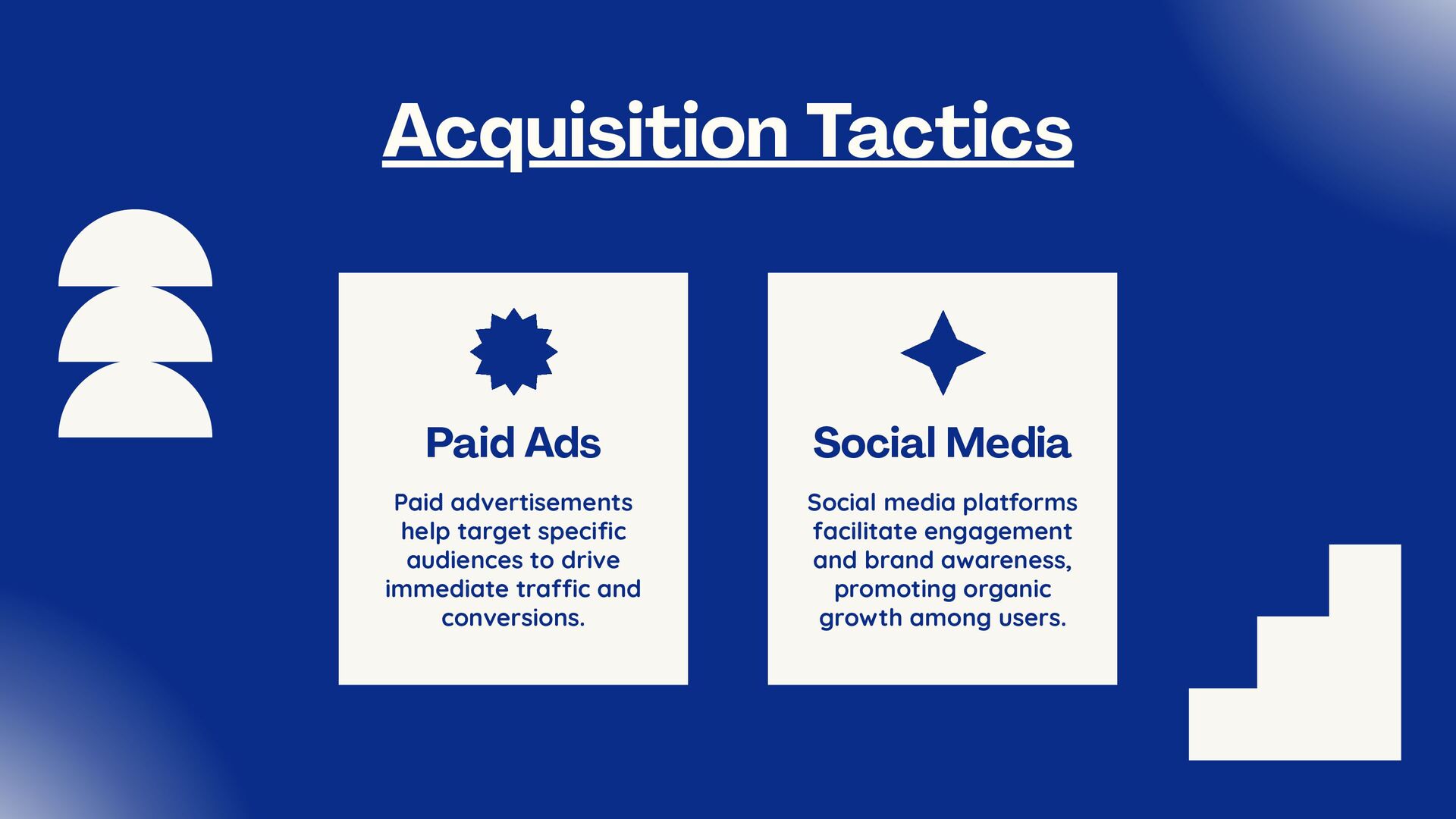 Acquisition Tactics

Paid Ads

Paid advertisements help target specific audiences to drive immediate traffic and conversions.

Social Media

Social media platforms facilitate engagement and brand awareness, promoting organic growth among users.